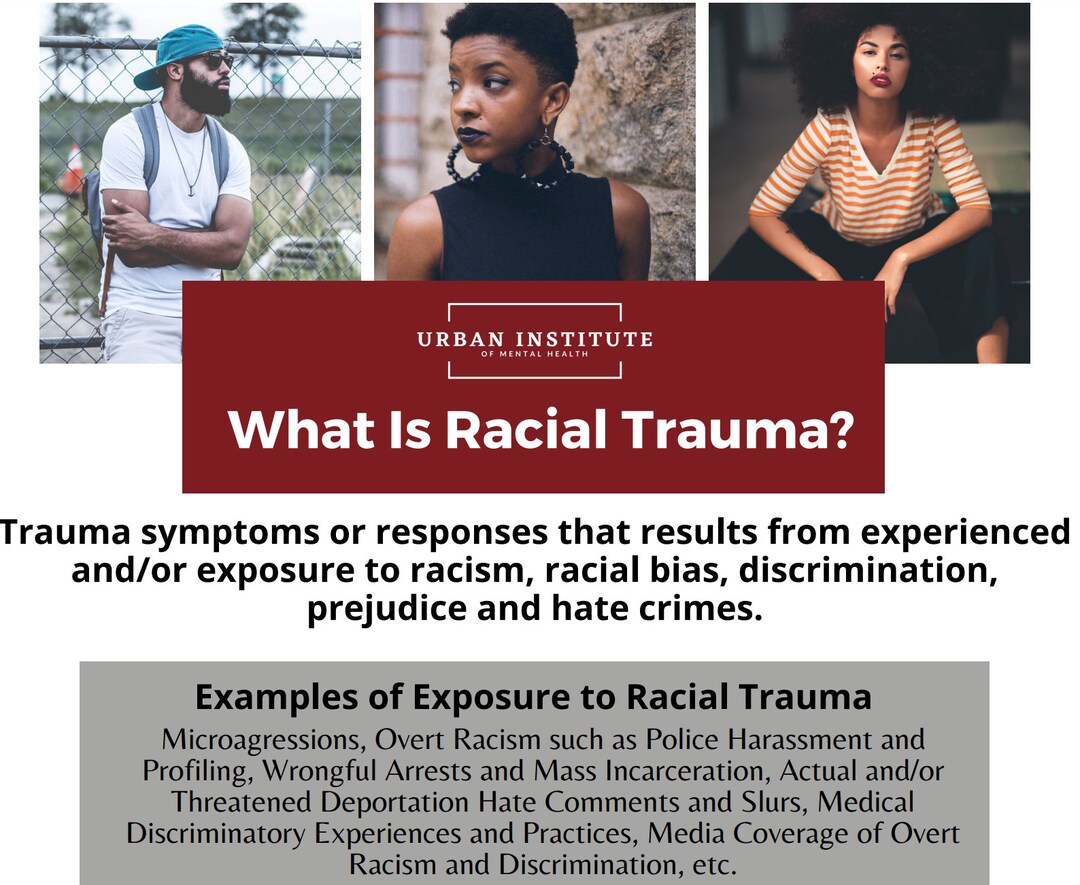 URBAN INSTITUTE
OF MENTAL HEALTH

What Is Racial Trauma?

Trauma symptoms or responses that results from experienced and/or exposure to racism, racial bias, discrimination, prejudice and hate crimes.

Examples of Exposure to Racial Trauma

Microagressions, Overt Racism such as Police Harassment and Profiling, Wrongful Arrests and Mass Incarceration, Actual and/or Threatened Deportation Hate Comments and Slurs, Medical Discriminatory Experiences and Practices, Media Coverage of Overt Racism and Discrimination, etc.